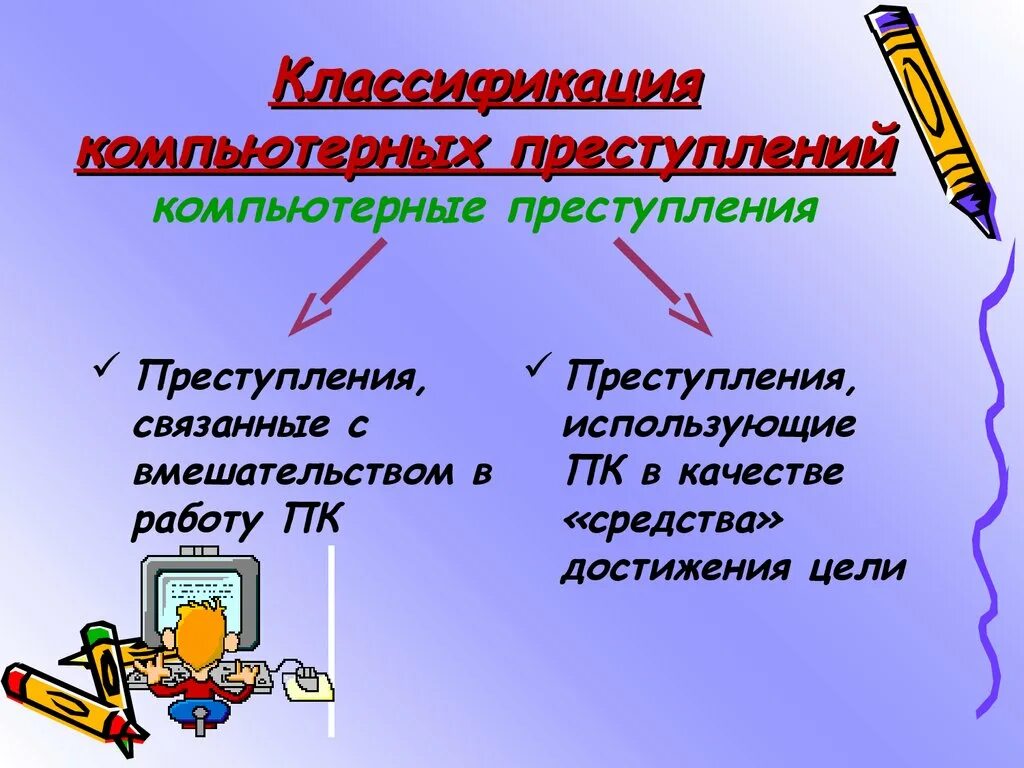 Классификация компьютерных преступлений

компьютерные преступления

✓ Преступления, связанные с вмешательством в работу ПК

✓ Преступления, использующие ПК в качестве «средства» достижения цели